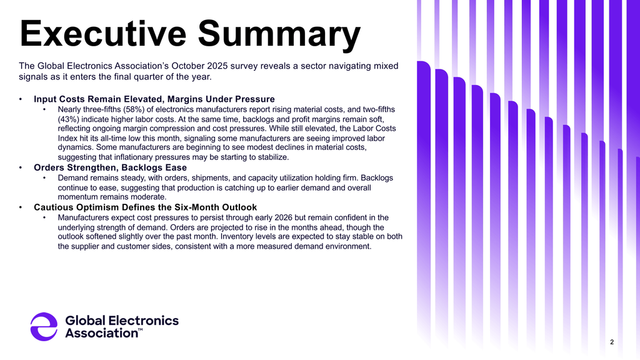 Executive Summary

The Global Electronics Association's October 2025 survey reveals a sector navigating mixed signals as it enters the final quarter of the year.

• Input Costs Remain Elevated, Margins Under Pressure
  • Nearly three-fifths (58%) of electronics manufacturers report rising material costs, and two-fifths (43%) indicate higher labor costs. At the same time, backlogs and profit margins remain soft, reflecting ongoing margin compression and cost pressures. While still elevated, the Labor Costs Index hit its all-time low this month, signaling some manufacturers are seeing improved labor dynamics. Some manufacturers are beginning to see modest declines in material costs, suggesting that inflationary pressures may be starting to stabilize.
• Orders Strengthen, Backlogs Ease
  • Demand remains steady, with orders, shipments, and capacity utilization holding firm. Backlogs continue to ease, suggesting that production is catching up to earlier demand and overall momentum remains moderate.
• Cautious Optimism Defines the Six-Month Outlook
  • Manufacturers expect cost pressures to persist through early 2026 but remain confident in the underlying strength of demand. Orders are projected to rise in the months ahead, though the outlook softened slightly over the past month. Inventory levels are expected to stay stable on both the supplier and customer sides, consistent with a more measured demand environment.

Global Electronics Association™

2